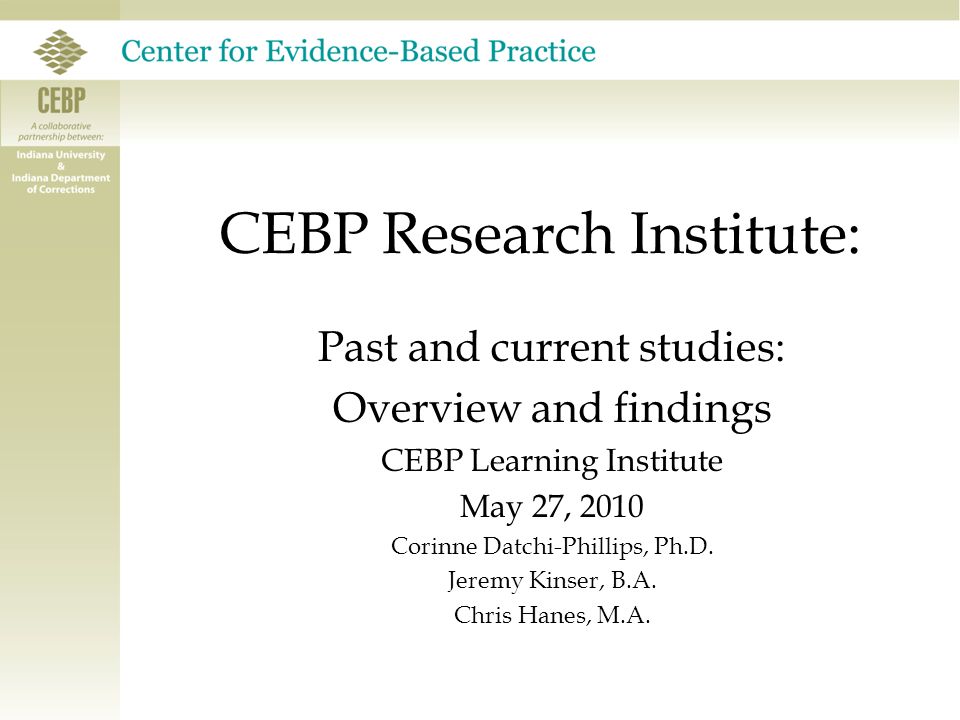 Center for Evidence-Based Practice

CEBP

A collaborative partnership between:

Indiana University
&
Indiana Department of Corrections

CEBP Research Institute:

Past and current studies:
Overview and findings
CEBP Learning Institute
May 27, 2010
Corinne Datchi-Phillips, Ph.D.
Jeremy Kinser, B.A.
Chris Hanes, M.A.